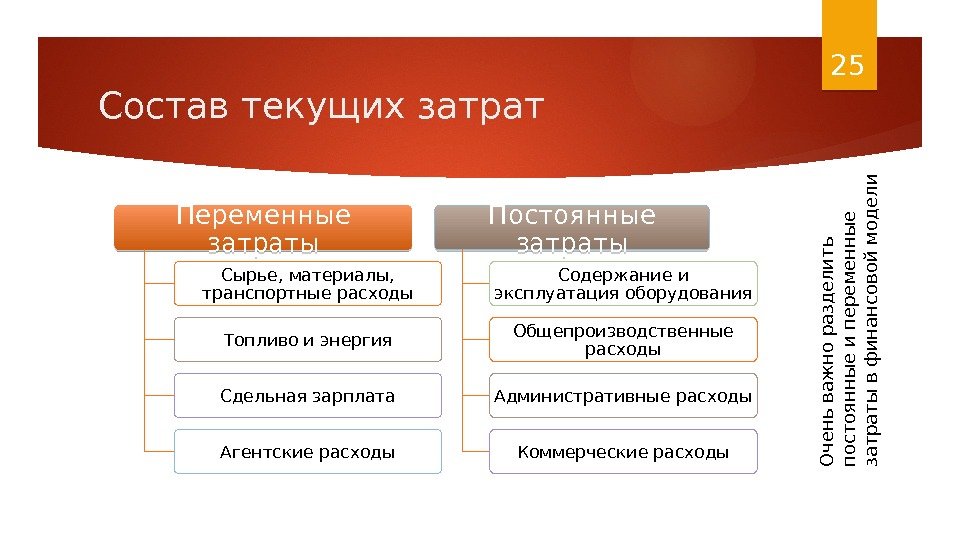 25

Состав текущих затрат

Переменные затраты

Сырье, материалы, транспортные расходы

Топливо и энергия

Сдельная зарплата

Агентские расходы

Постоянные затраты

Содержание и эксплуатация оборудования

Общепроизводственные расходы

Административные расходы

Коммерческие расходы

Очень важно разделить постоянные и переменные затраты в финансовой модели